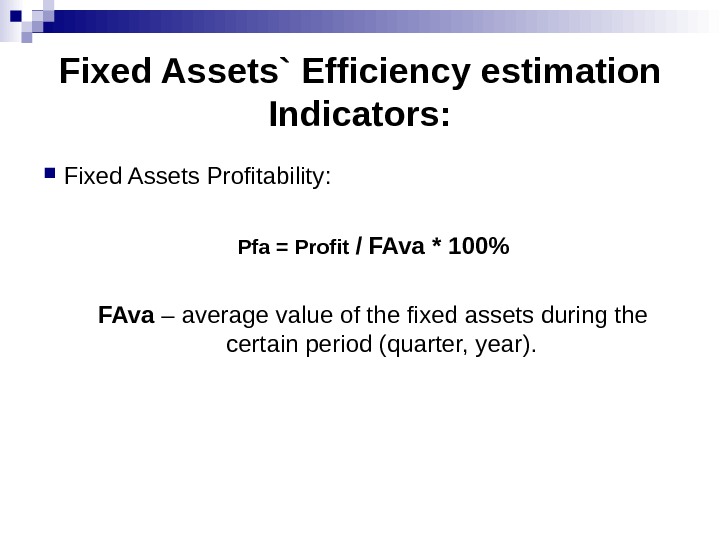 Fixed Assets` Efficiency estimation Indicators:

Fixed Assets Profitability:

Pfa = Profit / FAva * 100%

FAva – average value of the fixed assets during the certain period (quarter, year).